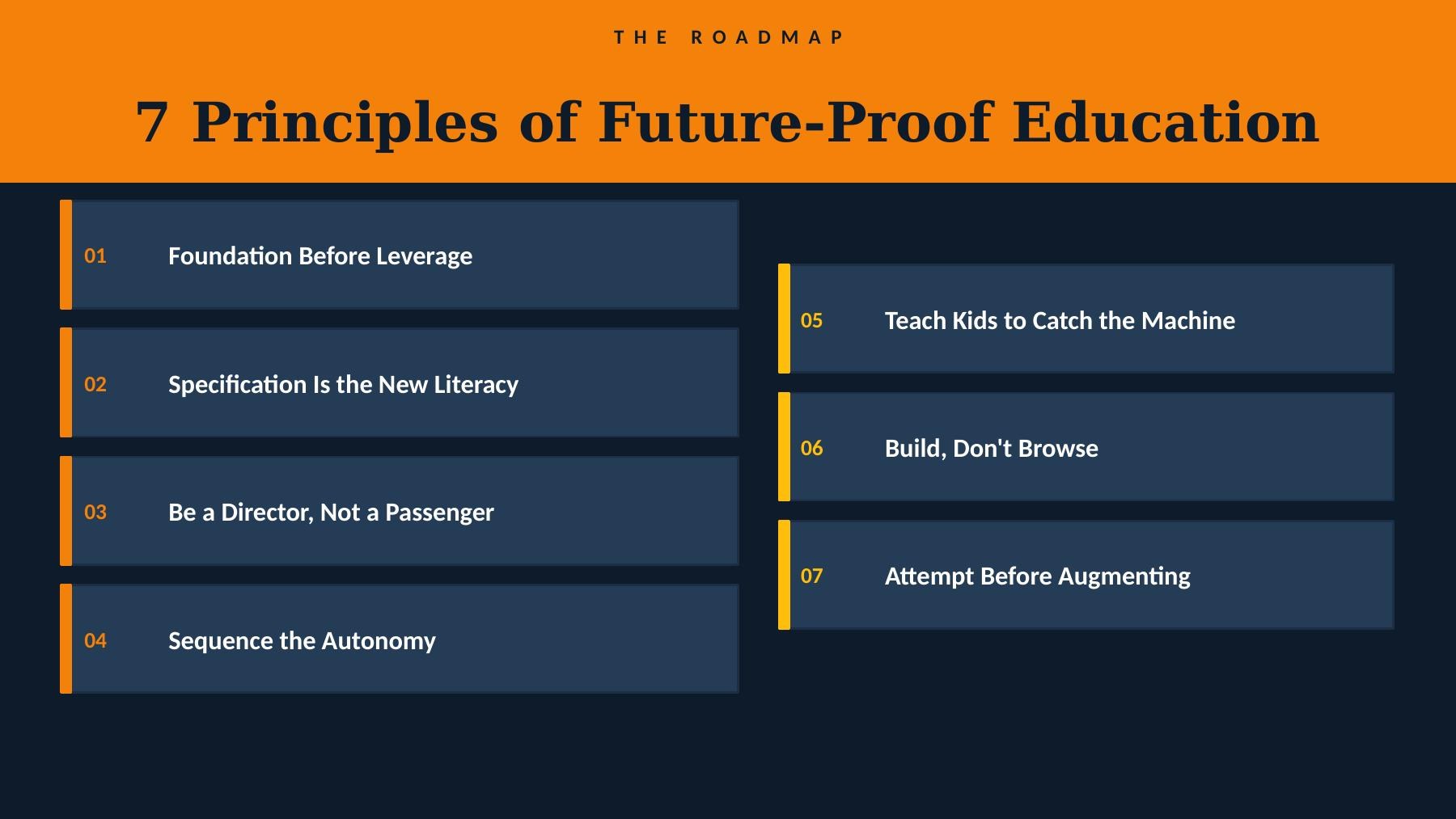 THE ROADMAP

7 Principles of Future-Proof Education

01 Foundation Before Leverage

02 Specification Is the New Literacy

03 Be a Director, Not a Passenger

04 Sequence the Autonomy

05 Teach Kids to Catch the Machine

06 Build, Don't Browse

07 Attempt Before Augmenting